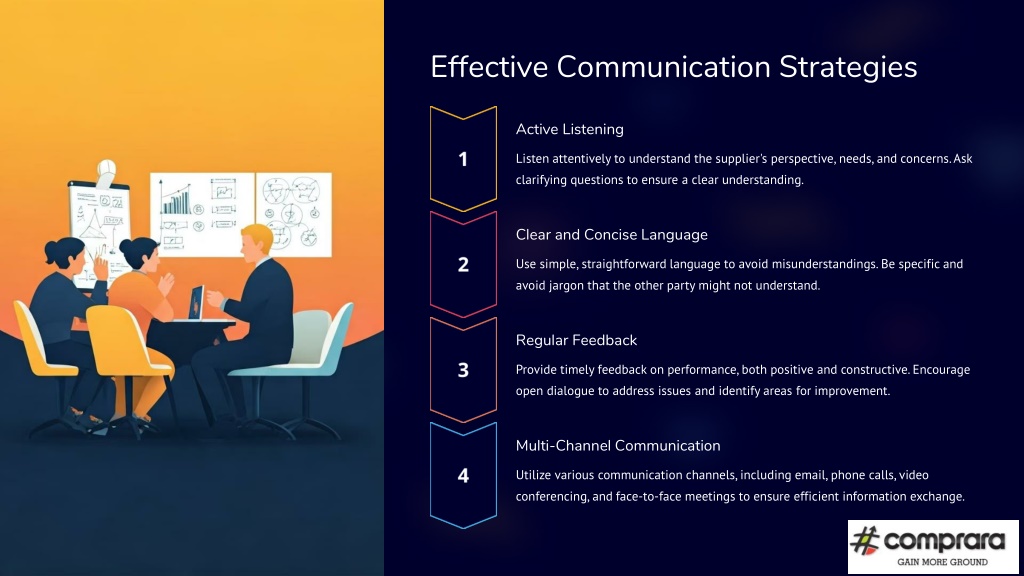 Effective Communication Strategies

1

Active Listening

Listen attentively to understand the supplier's perspective, needs, and concerns. Ask clarifying questions to ensure a clear understanding.

2

Clear and Concise Language

Use simple, straightforward language to avoid misunderstandings. Be specific and avoid jargon that the other party might not understand.

3

Regular Feedback

Provide timely feedback on performance, both positive and constructive. Encourage open dialogue to address issues and identify areas for improvement.

4

Multi-Channel Communication

Utilize various communication channels, including email, phone calls, video conferencing, and face-to-face meetings to ensure efficient information exchange.

comprara
GAIN MORE GROUND